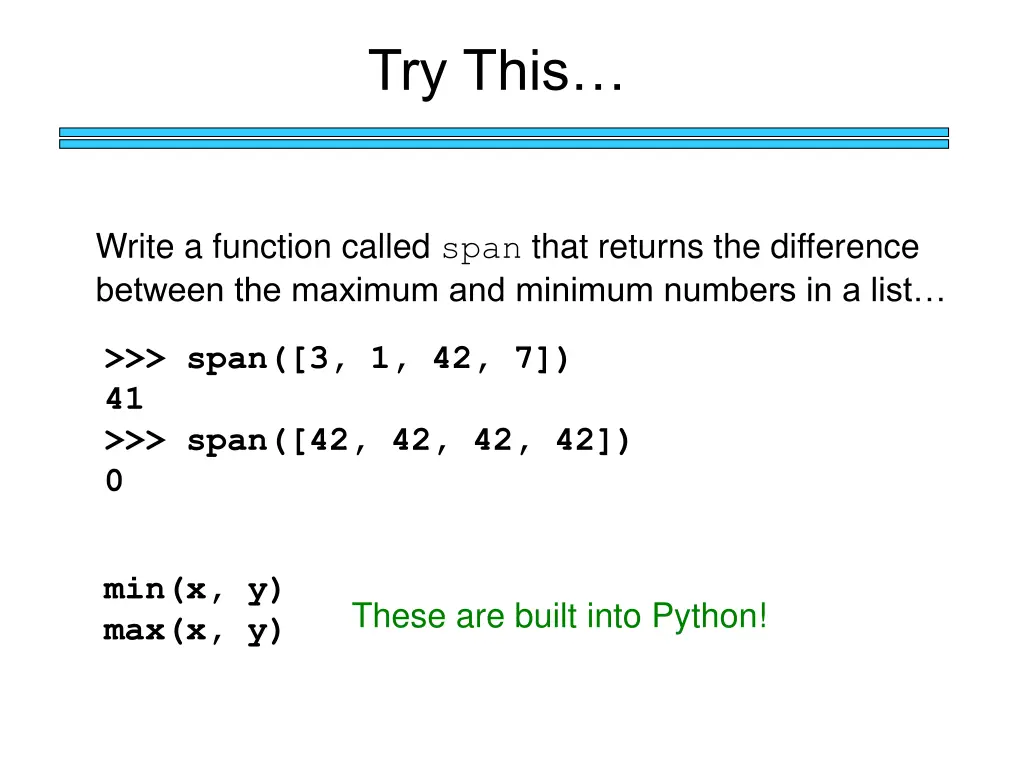 Try This…

Write a function called span that returns the difference between the maximum and minimum numbers in a list…

>>> span([3, 1, 42, 7])
41
>>> span([42, 42, 42, 42])
0

min(x, y)
max(x, y)

These are built into Python!